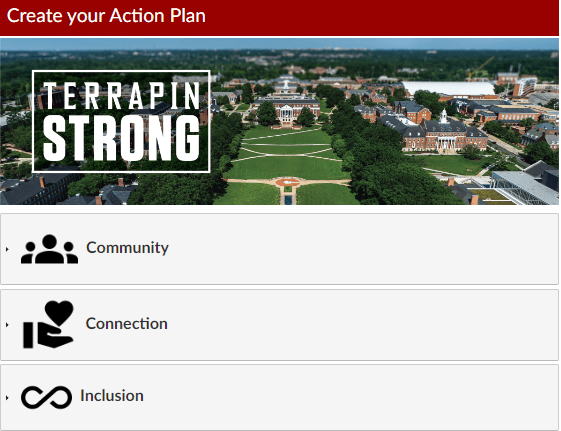 Create your Action Plan

TERRAPIN
STRONG

Community

Connection

Inclusion